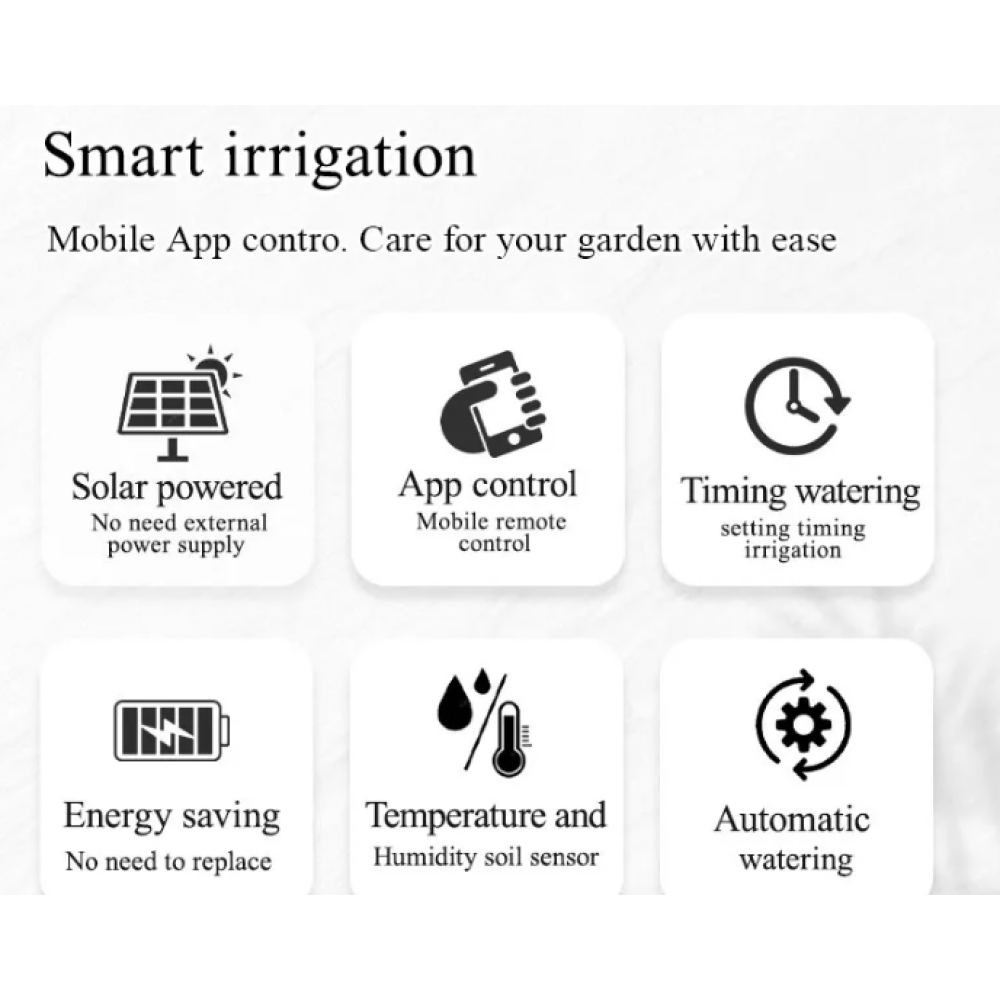 Smart irrigation

Mobile App contro. Care for your garden with ease

Solar powered
No need external power supply

App control
Mobile remote control

Timing watering
setting timing irrigation

Energy saving
No need to replace

Temperature and
Humidity soil sensor

Automatic watering